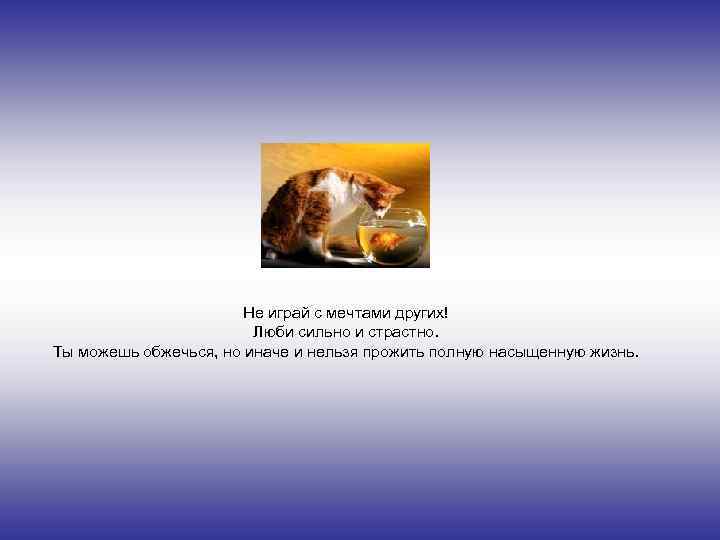 Не играй с мечтами других!
Люби сильно и страстно.
Ты можешь обжечься, но иначе и нельзя прожить полную насыщенную жизнь.